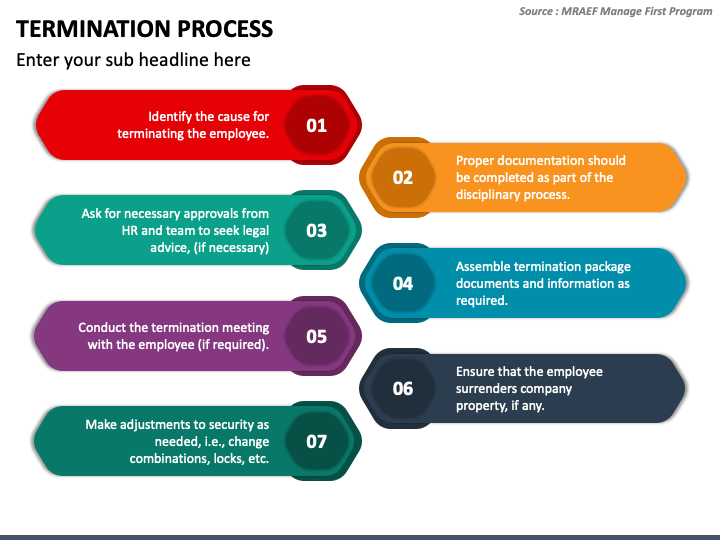 Source : MRAEF Manage First Program

TERMINATION PROCESS

Enter your sub headline here

Identify the cause for terminating the employee.

01

02

Proper documentation should be completed as part of the disciplinary process.

Ask for necessary approvals from HR and team to seek legal advice, (if necessary)

03

04

Assemble termination package documents and information as required.

Conduct the termination meeting with the employee (if required).

05

06

Ensure that the employee surrenders company property, if any.

Make adjustments to security as needed, i.e., change combinations, locks, etc.

07